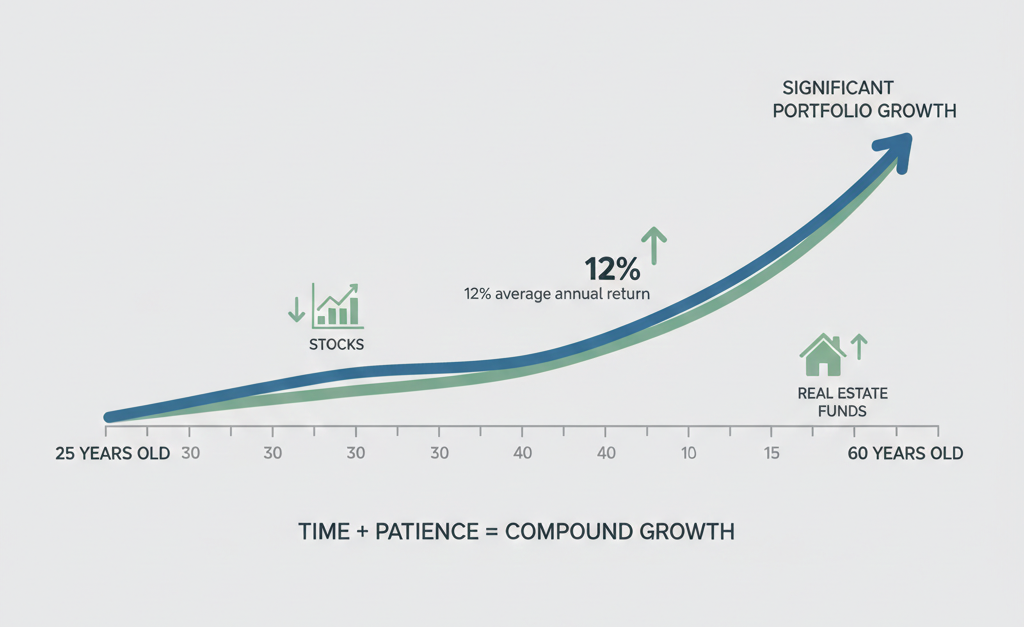 SIGNIFICANT PORTFOLIO GROWTH

12%

12% average annual return

STOCKS

REAL ESTATE FUNDS

25 YEARS OLD 30 30 30 30 40 40 10 15 60 YEARS OLD

TIME + PATIENCE = COMPOUND GROWTH